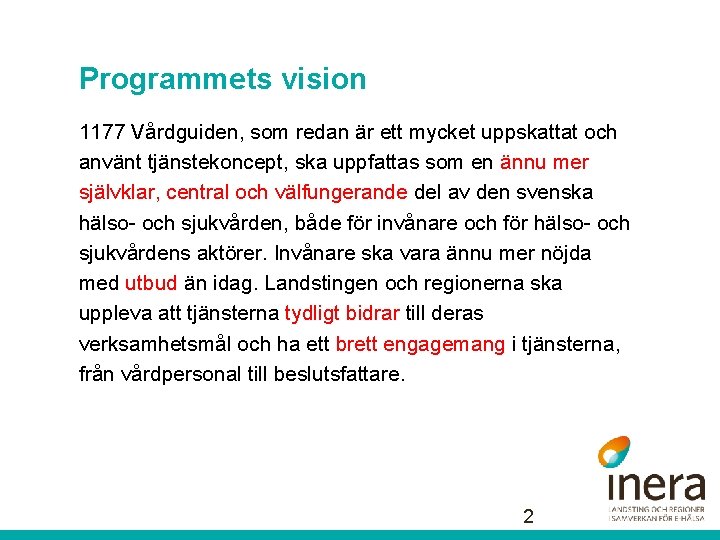 Programmets vision

1177 Vårdguiden, som redan är ett mycket uppskattat och använt tjänstekoncept, ska uppfattas som en ännu mer självklar, central och välfungerande del av den svenska hälso- och sjukvården, både för invånare och för hälso- och sjukvårdens aktörer. Invånare ska vara ännu mer nöjda med utbud än idag. Landstingen och regionerna ska uppleva att tjänsterna tydligt bidrar till deras verksamhetsmål och ha ett brett engagemang i tjänsterna, från vårdpersonal till beslutsfattare.

2

inera
LANDSTING OCH REGIONER I SAMVERKAN FÖR E-HÄLSA